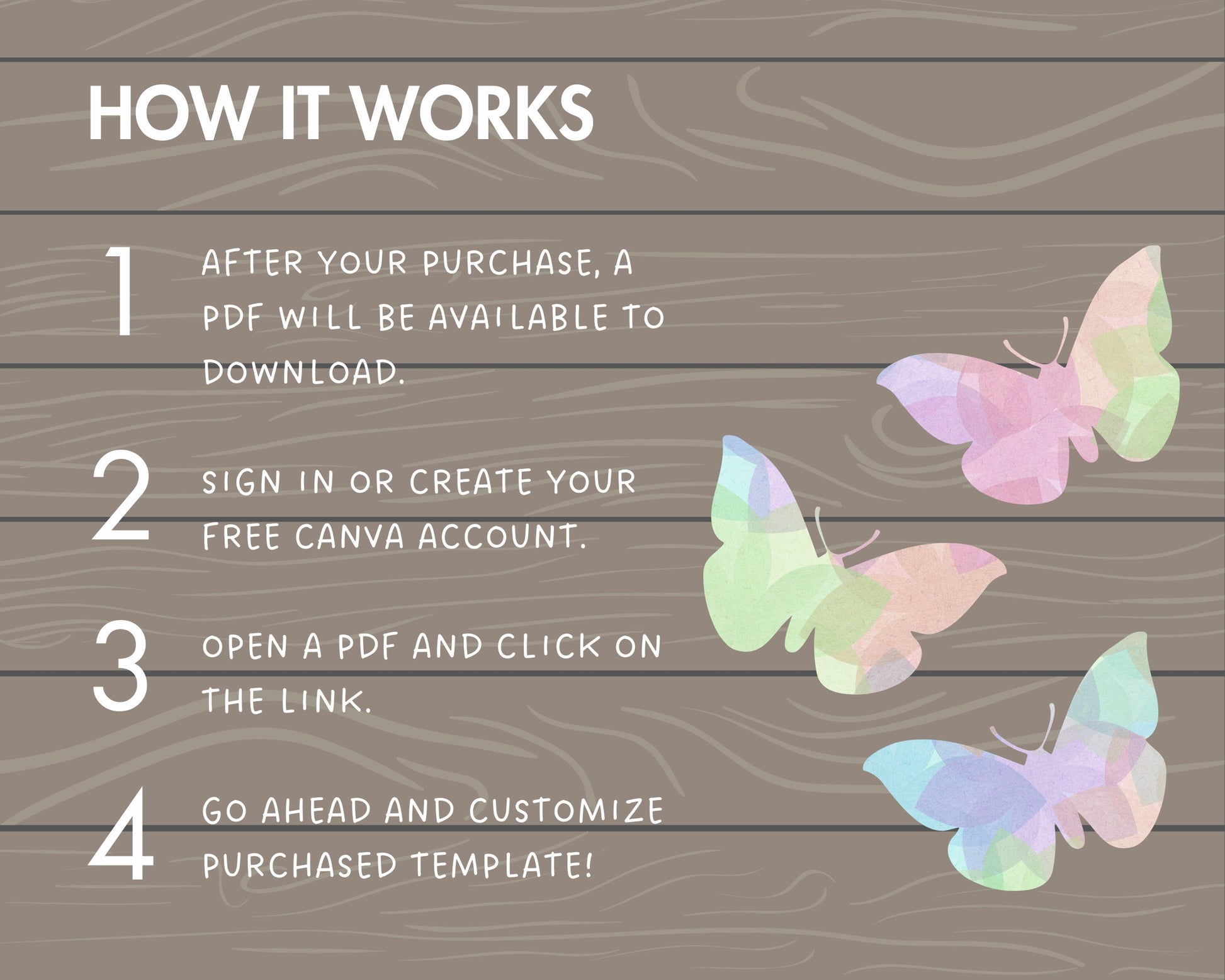 HOW IT WORKS

1 AFTER YOUR PURCHASE, A PDF WILL BE AVAILABLE TO DOWNLOAD.

2 SIGN IN OR CREATE YOUR FREE CANVA ACCOUNT.

3 OPEN A PDF AND CLICK ON THE LINK.

4 GO AHEAD AND CUSTOMIZE PURCHASED TEMPLATE!